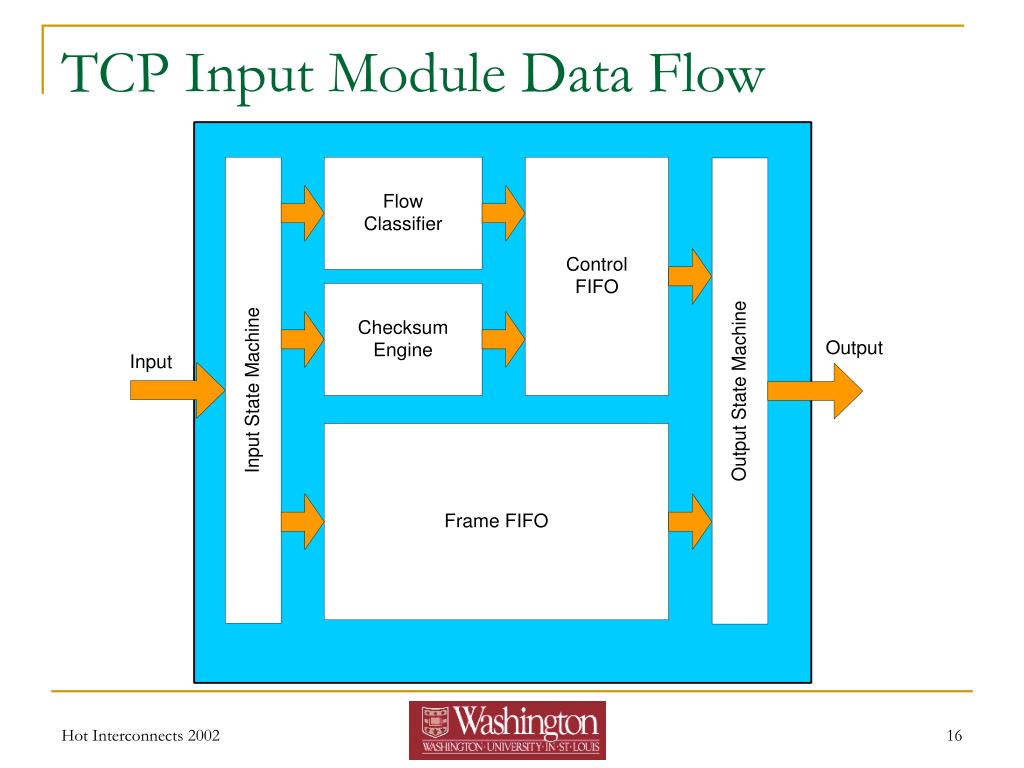 TCP Input Module Data Flow

Input

Input State Machine

Flow Classifier

Checksum Engine

Control FIFO

Frame FIFO

Output State Machine

Output

Hot Interconnects 2002

Washington
WASHINGTON·UNIVERSITY·IN·ST·LOUIS

16